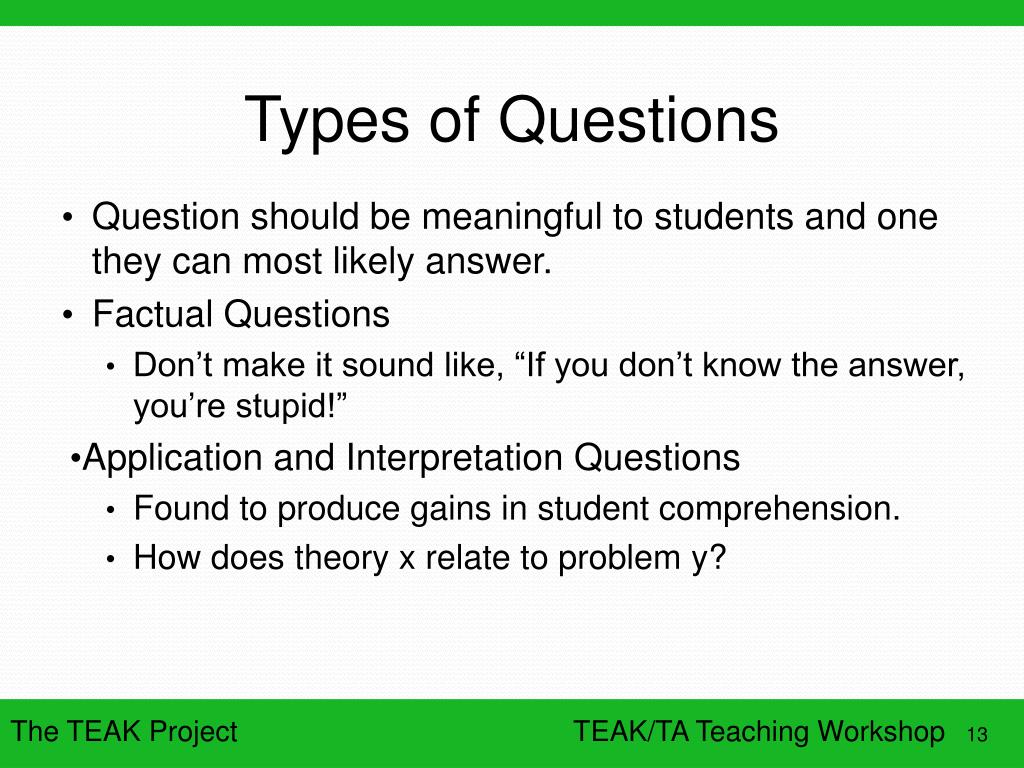 Types of Questions

• Question should be meaningful to students and one they can most likely answer.
• Factual Questions
  • Don’t make it sound like, “If you don’t know the answer, you’re stupid!”
•Application and Interpretation Questions
  • Found to produce gains in student comprehension.
  • How does theory x relate to problem y?

The TEAK Project

TEAK/TA Teaching Workshop 13